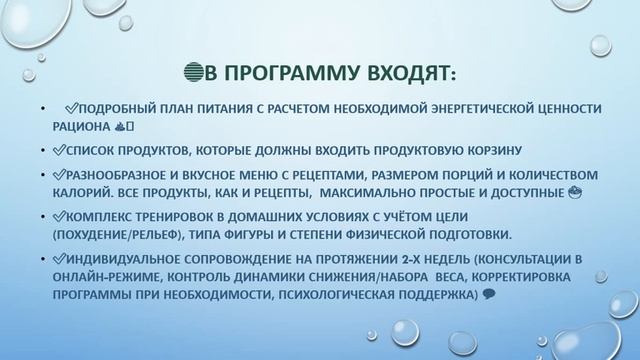 В ПРОГРАММУ ВХОДЯТ:

• ✅ПОДРОБНЫЙ ПЛАН ПИТАНИЯ С РАСЧЕТОМ НЕОБХОДИМОЙ ЭНЕРГЕТИЧЕСКОЙ ЦЕННОСТИ РАЦИОНА

• ✅СПИСОК ПРОДУКТОВ, КОТОРЫЕ ДОЛЖНЫ ВХОДИТЬ ПРОДУКТОВУЮ КОРЗИНУ

• ✅РАЗНООБРАЗНОЕ И ВКУСНОЕ МЕНЮ С РЕЦЕПТАМИ, РАЗМЕРОМ ПОРЦИЙ И КОЛИЧЕСТВОМ КАЛОРИЙ. ВСЕ ПРОДУКТЫ, КАК И РЕЦЕПТЫ, МАКСИМАЛЬНО ПРОСТЫЕ И ДОСТУПНЫЕ

• ✅КОМПЛЕКС ТРЕНИРОВОК В ДОМАШНИХ УСЛОВИЯХ С УЧЁТОМ ЦЕЛИ (ПОХУДЕНИЕ/РЕЛЬЕФ), ТИПА ФИГУРЫ И СТЕПЕНИ ФИЗИЧЕСКОЙ ПОДГОТОВКИ.

• ✅ИНДИВИДУАЛЬНОЕ СОПРОВОЖДЕНИЕ НА ПРОТЯЖЕНИИ 2-Х НЕДЕЛЬ (КОНСУЛЬТАЦИИ В ОНЛАЙН-РЕЖИМЕ, КОНТРОЛЬ ДИНАМИКИ СНИЖЕНИЯ/НАБОРА ВЕСА, КОРРЕКТИРОВКА ПРОГРАММЫ ПРИ НЕОБХОДИМОСТИ, ПСИХОЛОГИЧЕСКАЯ ПОДДЕРЖКА)